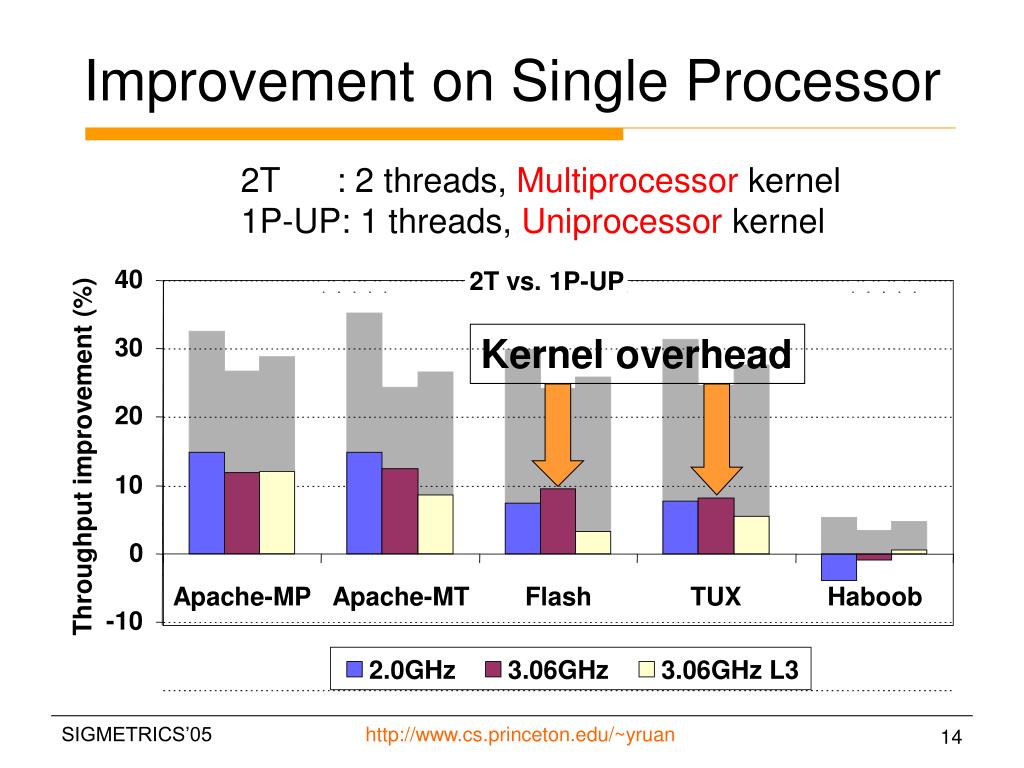 Improvement on Single Processor

2T : 2 threads, Multiprocessor kernel
1P-UP: 1 threads, Uniprocessor kernel

2T vs. 1P-UP

Kernel overhead

Throughput improvement (%)

40
30
20
10
0
-10

Apache-MP Apache-MT Flash TUX Haboob

2.0GHz 3.06GHz 3.06GHz L3

SIGMETRICS'05

http://www.cs.princeton.edu/~yruan

14